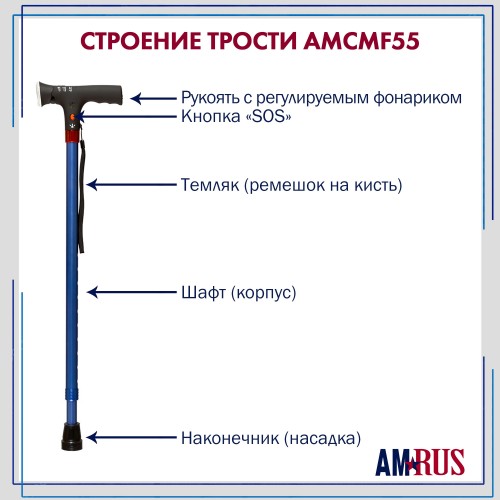 СТРОЕНИЕ ТРОСТИ AMCMF55

Рукоять с регулируемым фонариком
Кнопка «SOS»

Темляк (ремешок на кисть)

Шафт (корпус)

Наконечник (насадка)

AMRUS